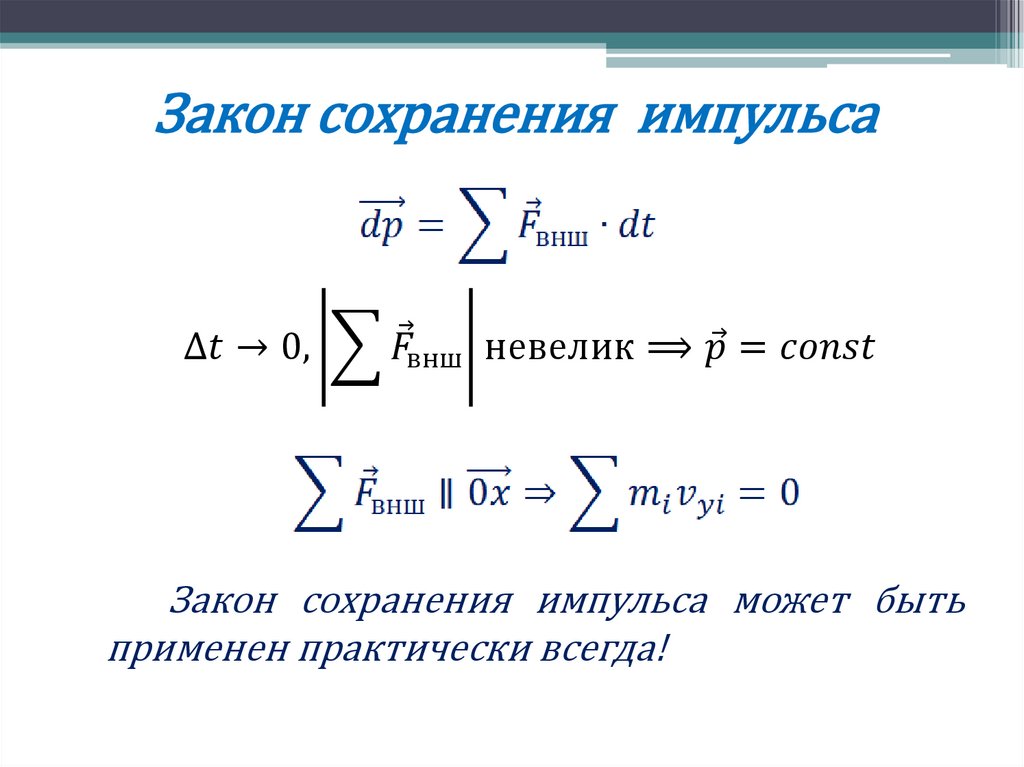 Закон сохранения импульса

$\overrightarrow{dp} = \sum \vec{F}_{\text{внш}} \cdot dt$

$\Delta t \to 0, \left| \sum \vec{F}_{\text{внш}} \right| \text{невелик} \Longrightarrow \vec{p} = const$

$\sum \vec{F}_{\text{внш}} \parallel \overrightarrow{0x} \Rightarrow \sum m_i v_{yi} = 0$

Закон сохранения импульса может быть применен практически всегда!